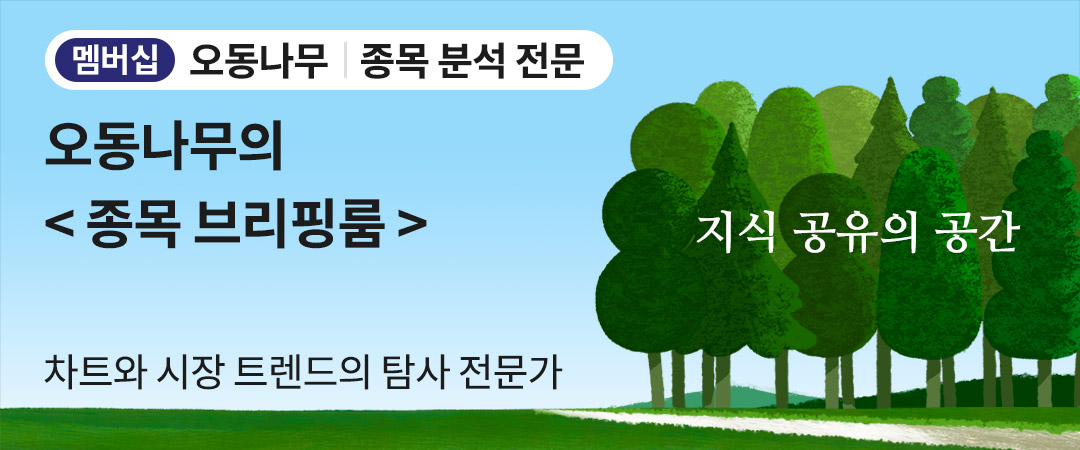 멤버십 오동나무 | 종목 분석 전문

오동나무의
< 종목 브리핑룸 >

지식 공유의 공간

차트와 시장 트렌드의 탐사 전문가